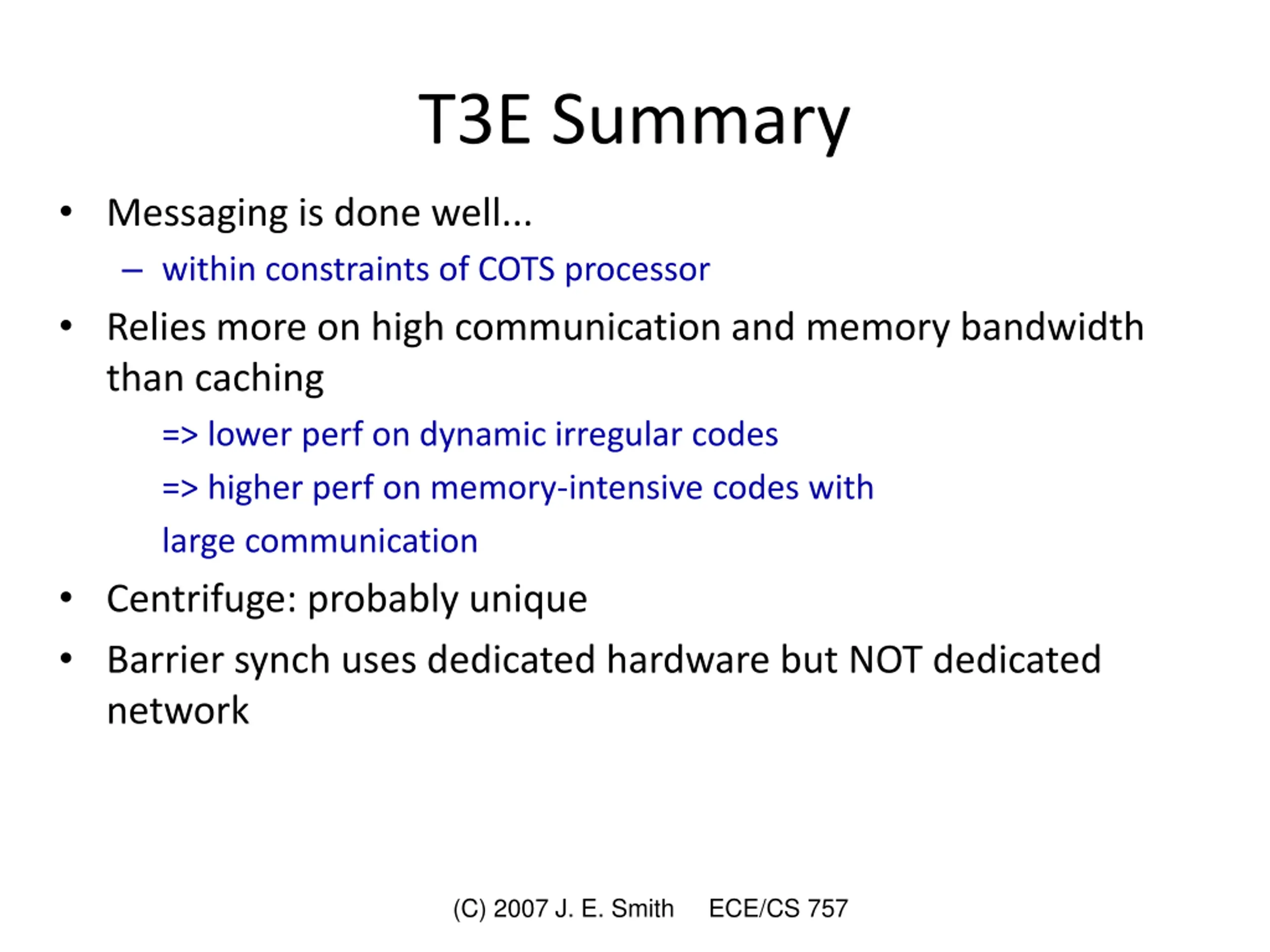 T3E Summary

• Messaging is done well…
  – within constraints of COTS processor
• Relies more on high communication and memory bandwidth than caching
  => lower perf on dynamic irregular codes
  => higher perf on memory-intensive codes with large communication
• Centrifuge: probably unique
• Barrier synch uses dedicated hardware but NOT dedicated network

(C) 2007 J. E. Smith ECE/CS 757